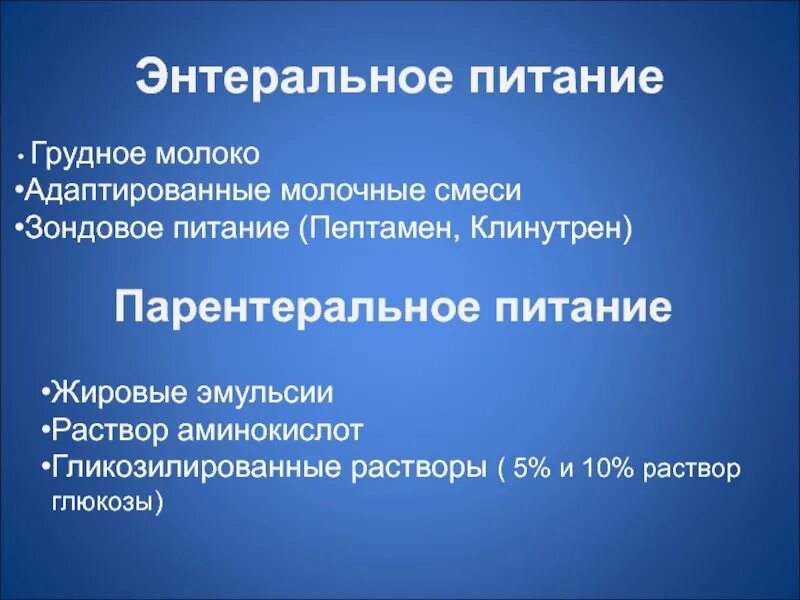 Энтеральное питание

• Грудное молоко
•Адаптированные молочные смеси
•Зондовое питание (Пептамен, Клинутрен)

Парентеральное питание

•Жировые эмульсии
•Раствор аминокислот
•Гликозилированные растворы ( 5% и 10% раствор глюкозы)